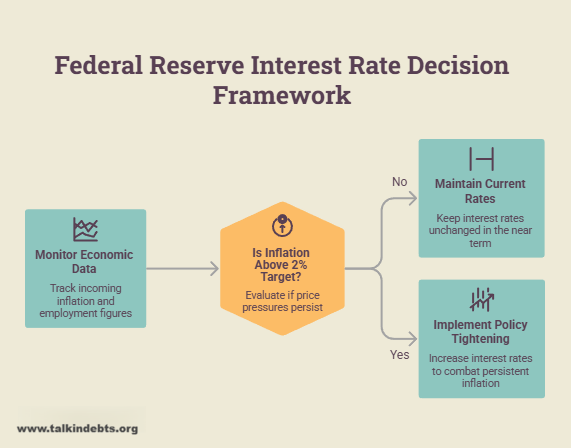 Federal Reserve Interest Rate Decision Framework

Monitor Economic Data
Track incoming inflation and employment figures

Is Inflation Above 2% Target?
Evaluate if price pressures persist

No

Maintain Current Rates
Keep interest rates unchanged in the near term

Yes

Implement Policy Tightening
Increase interest rates to combat persistent inflation

www.talkindebts.org